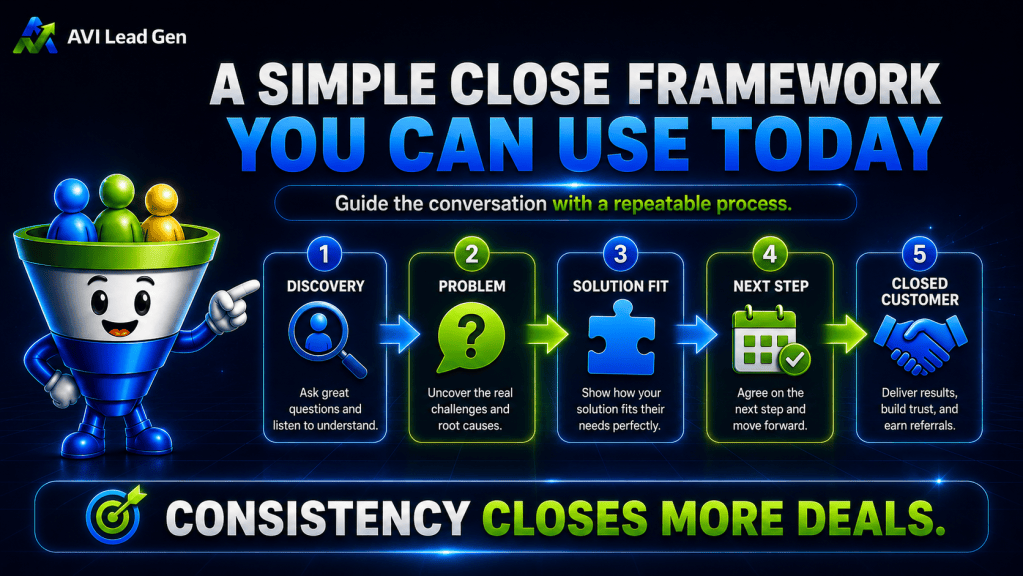 AVI Lead Gen

A SIMPLE CLOSE FRAMEWORK
YOU CAN USE TODAY

Guide the conversation with a repeatable process.

1
DISCOVERY
Ask great questions and listen to understand.

2
PROBLEM
?
Uncover the real challenges and root causes.

3
SOLUTION FIT
Show how your solution fits their needs perfectly.

4
NEXT STEP
Agree on the next step and move forward.

5
CLOSED CUSTOMER
Deliver results, build trust, and earn referrals.

CONSISTENCY CLOSES MORE DEALS.